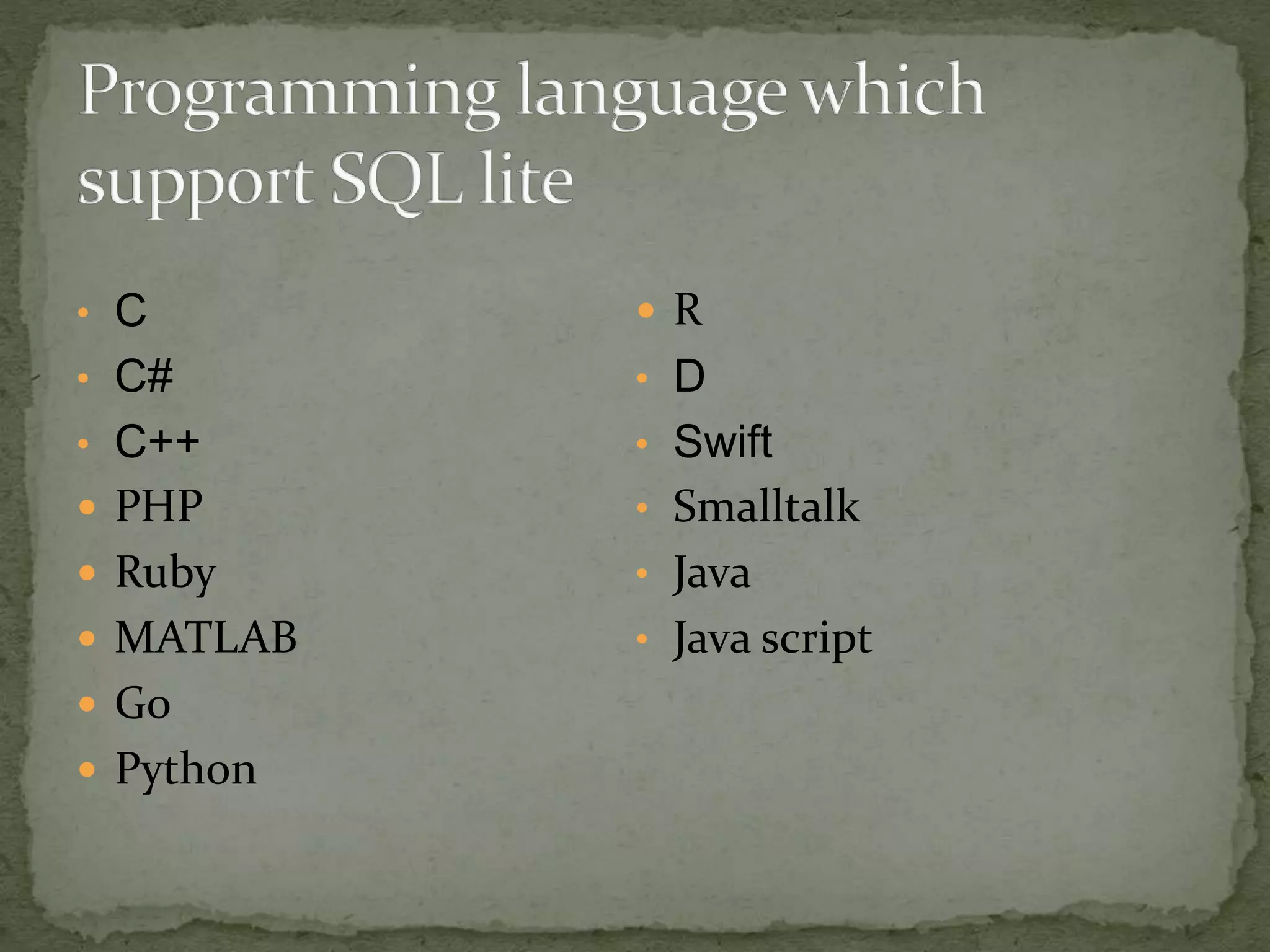 Programming language which support SQL lite

- C
- C#
- C++
- PHP
- Ruby
- MATLAB
- Go
- Python

- R
- D
- Swift
- Smalltalk
- Java
- Java script